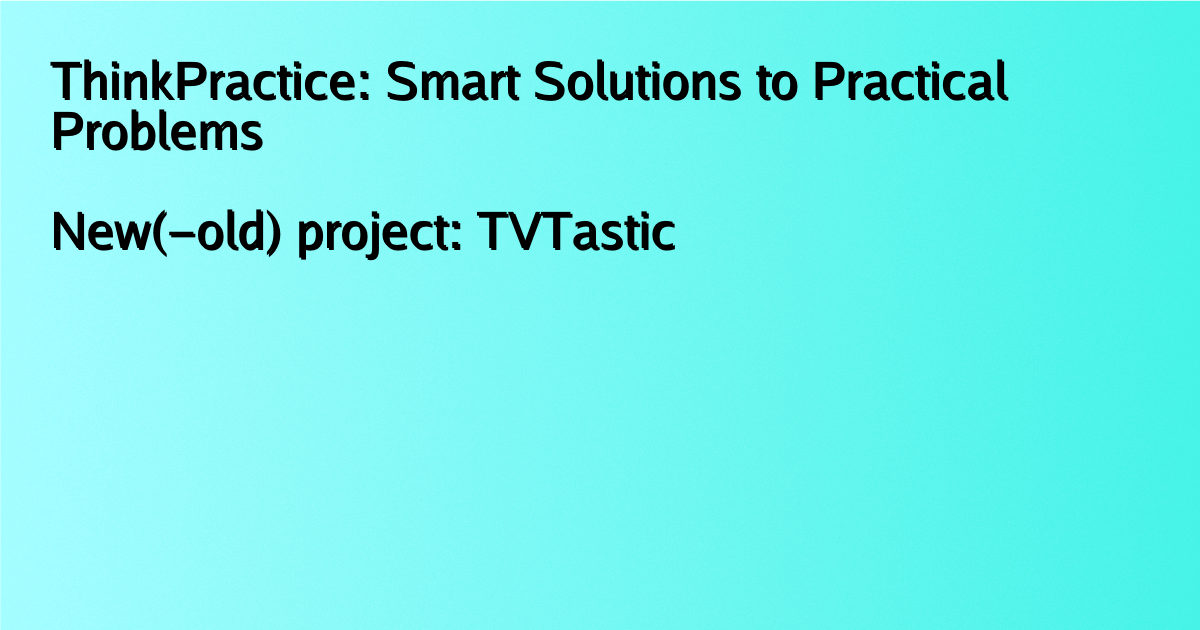 ThinkPractice: Smart Solutions to Practical Problems

New(-old) project: TVTastic